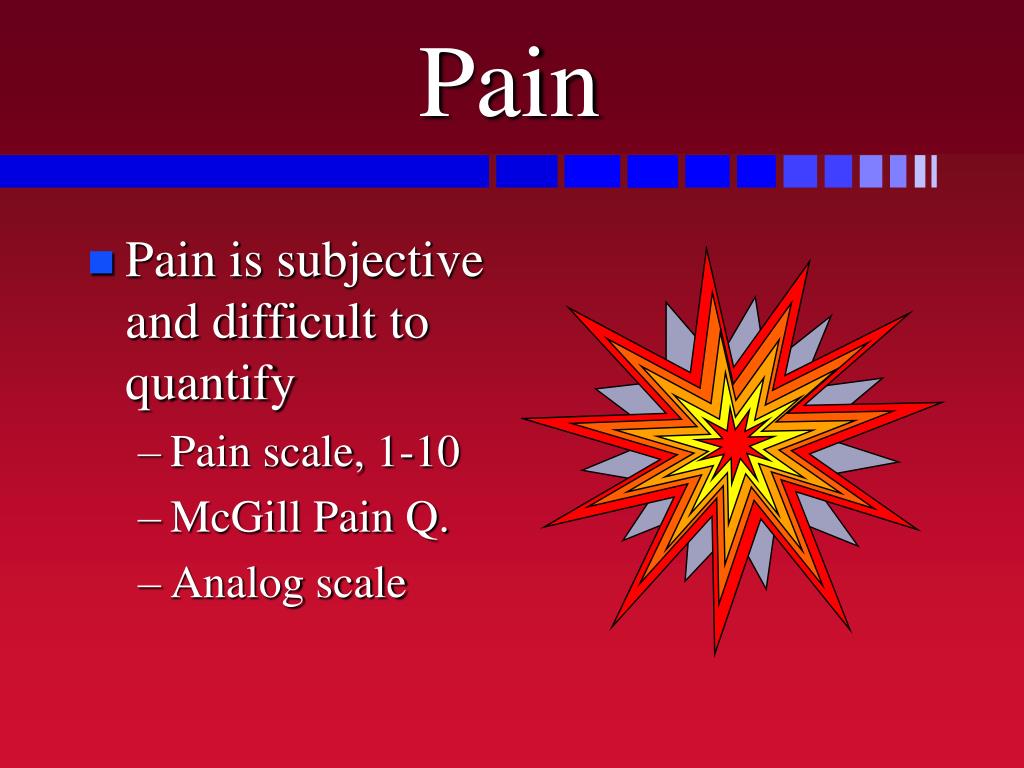 Pain

Pain is subjective and difficult to quantify
– Pain scale, 1-10
– McGill Pain Q.
– Analog scale